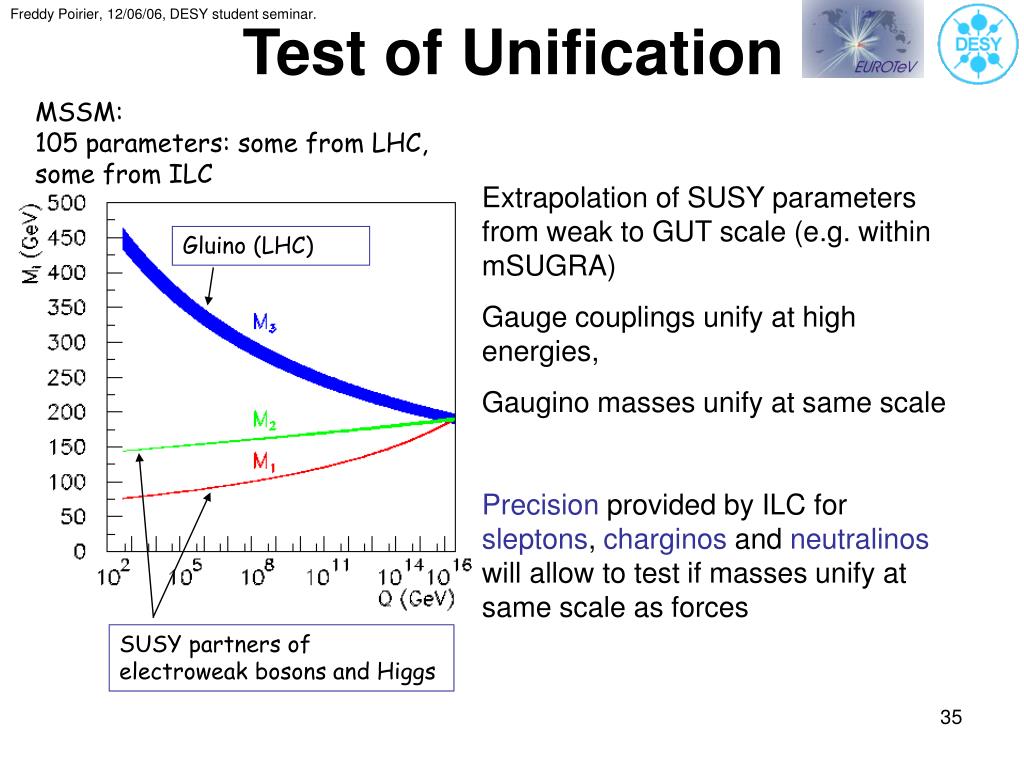 Freddy Poirier, 12/06/06, DESY student seminar.

Test of Unification

EUROTeV

DESY

MSSM:
105 parameters: some from LHC, some from ILC

$M_i$ (GeV)

500
450
400
350
300
250
200
150
100
50
0

Gluino (LHC)

$M_3$

$M_2$

$M_1$

$10^2$ $10^5$ $10^8$ $10^{11}$ $10^{14}$ $10^{16}$
Q (GeV)

SUSY partners of electroweak bosons and Higgs

Extrapolation of SUSY parameters from weak to GUT scale (e.g. within mSUGRA)

Gauge couplings unify at high energies,

Gaugino masses unify at same scale

Precision provided by ILC for sleptons, charginos and neutralinos will allow to test if masses unify at same scale as forces

35